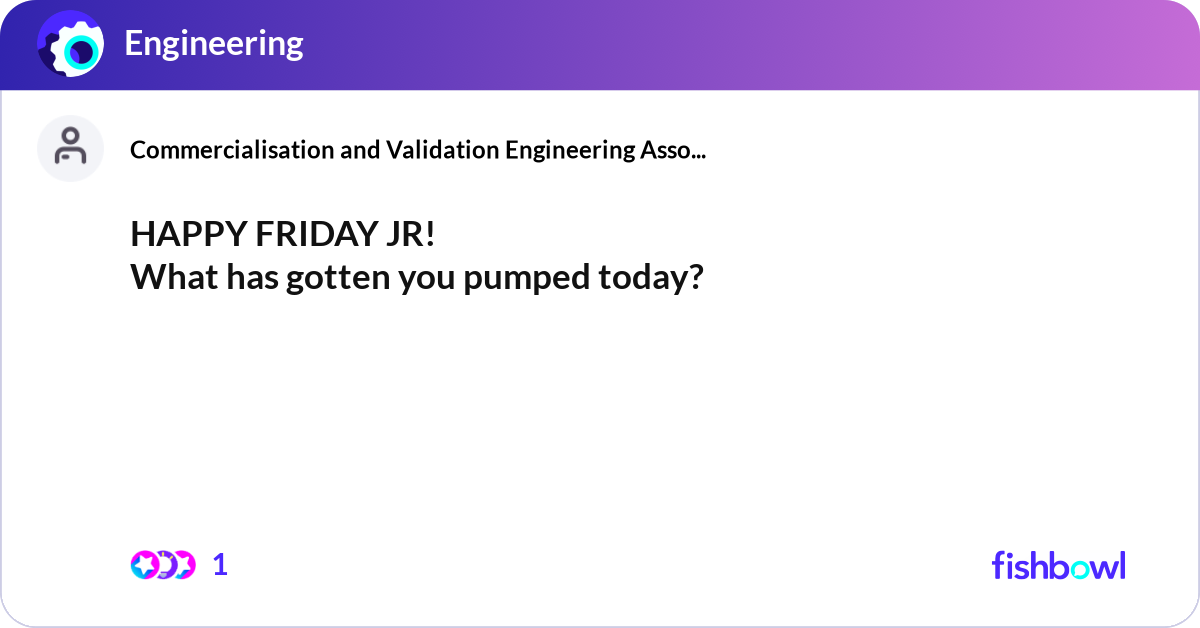 Engineering

Commercialisation and Validation Engineering Asso...

HAPPY FRIDAY JR!
What has gotten you pumped today?

1

fishbowl